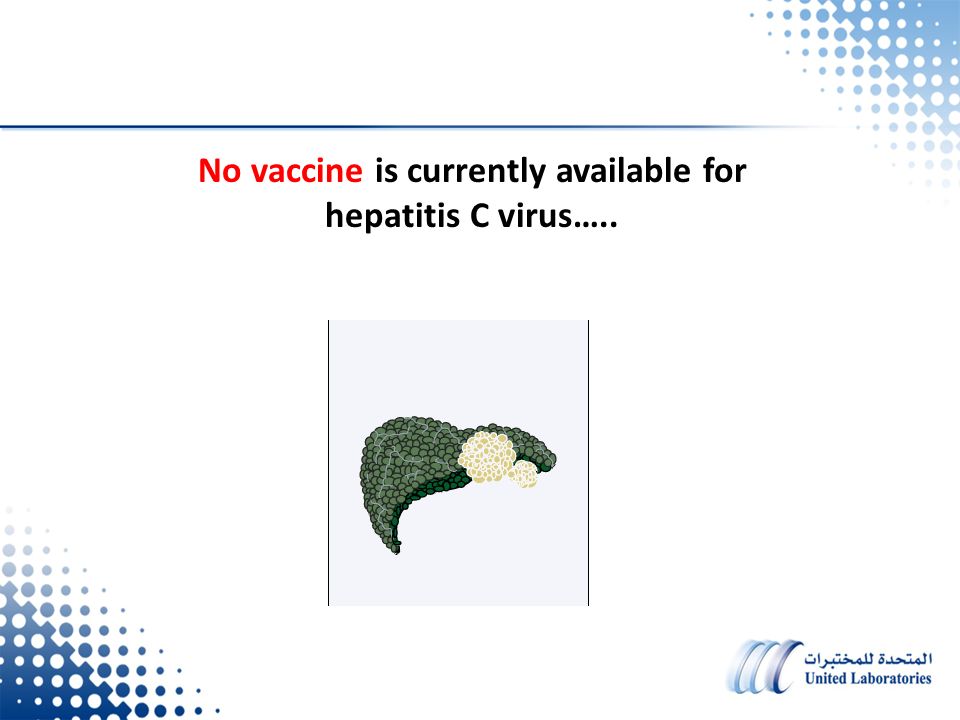 No vaccine is currently available for hepatitis C virus…..

المتحدة للمختبرات
United Laboratories